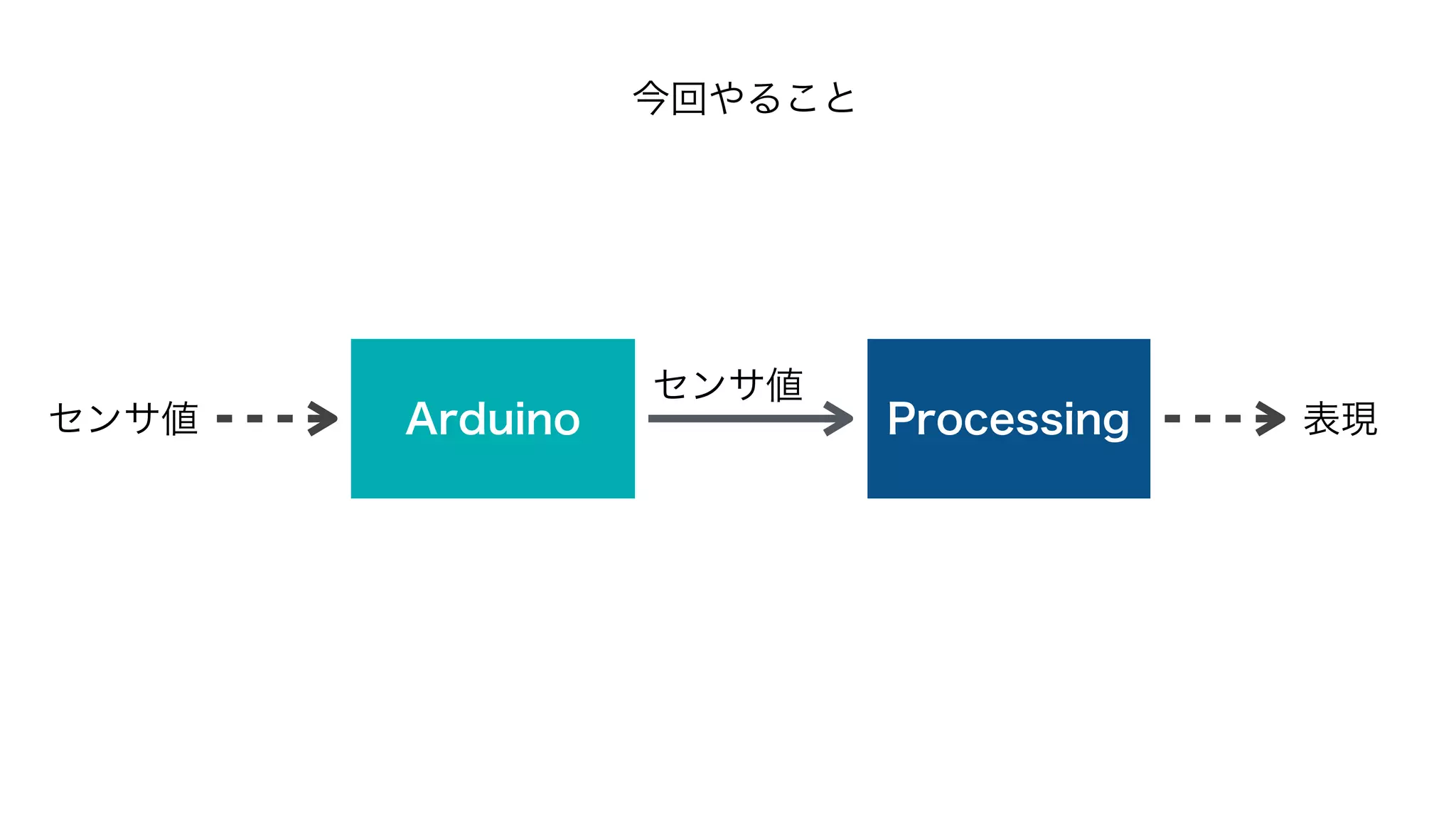 今回やること

センサ値

Arduino

センサ値

Processing

表現